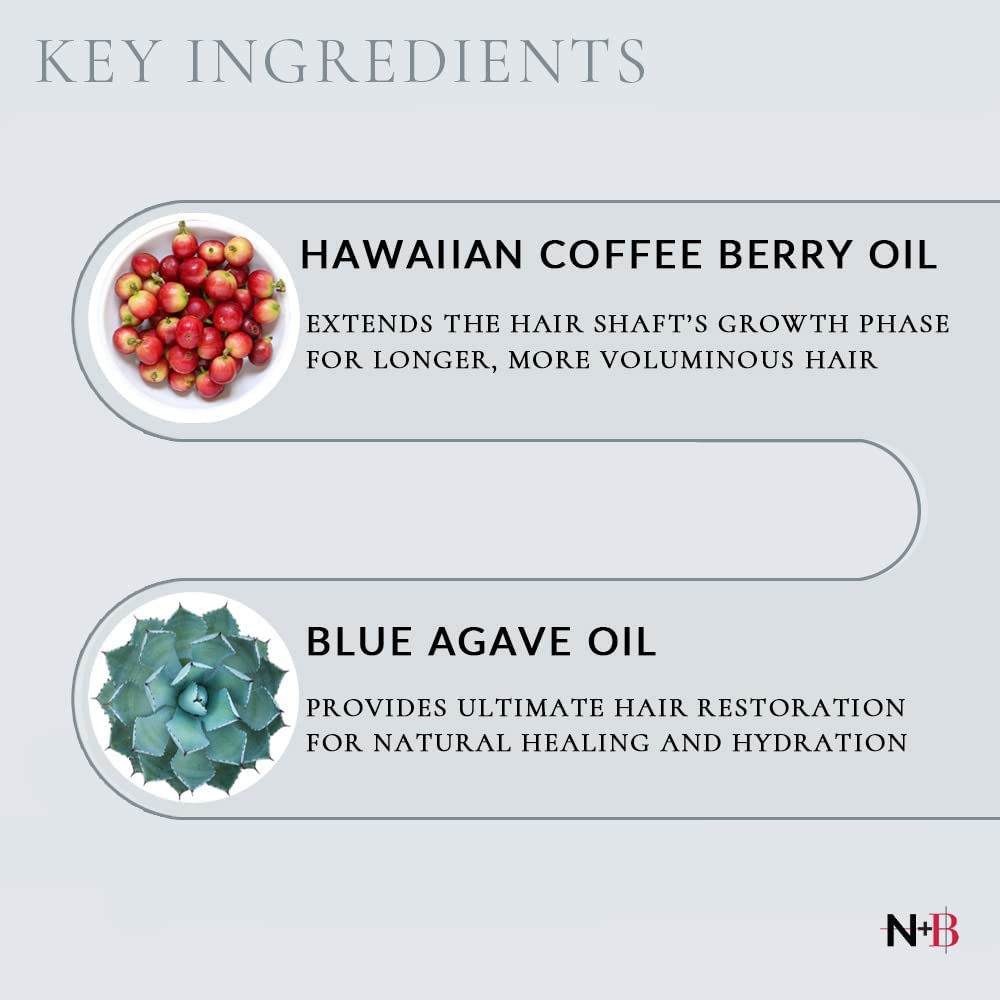 KEY INGREDIENTS

HAWAIIAN COFFEE BERRY OIL

EXTENDS THE HAIR SHAFT'S GROWTH PHASE FOR LONGER, MORE VOLUMINOUS HAIR

BLUE AGAVE OIL

PROVIDES ULTIMATE HAIR RESTORATION FOR NATURAL HEALING AND HYDRATION

N+B